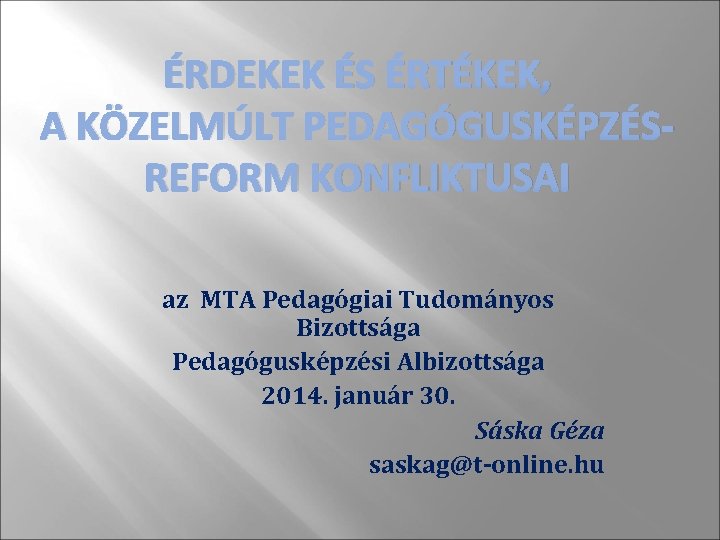 ÉRDEKEK ÉS ÉRTÉKEK,
A KÖZELMÚLT PEDAGÓGUSKÉPZÉS-REFORM KONFLIKTUSAI

az MTA Pedagógiai Tudományos Bizottsága
Pedagógusképzési Albizottsága
2014. január 30.
Sáska Géza
saskag@t-online.hu